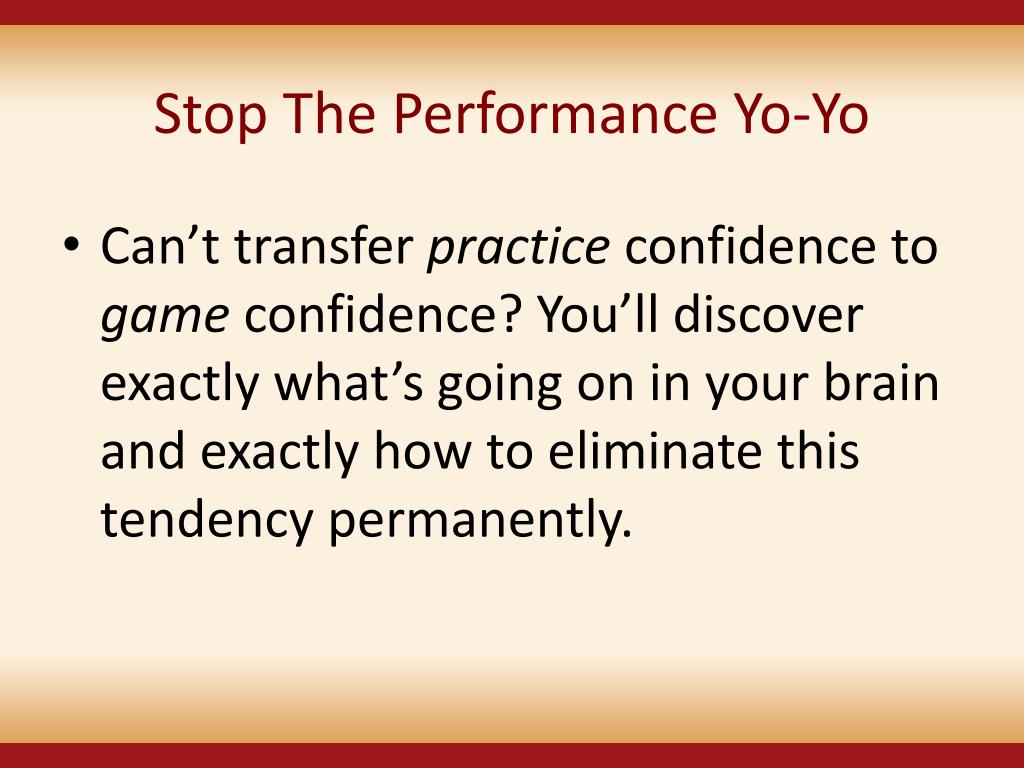 Stop The Performance Yo-Yo

• Can’t transfer practice confidence to game confidence? You’ll discover exactly what’s going on in your brain and exactly how to eliminate this tendency permanently.